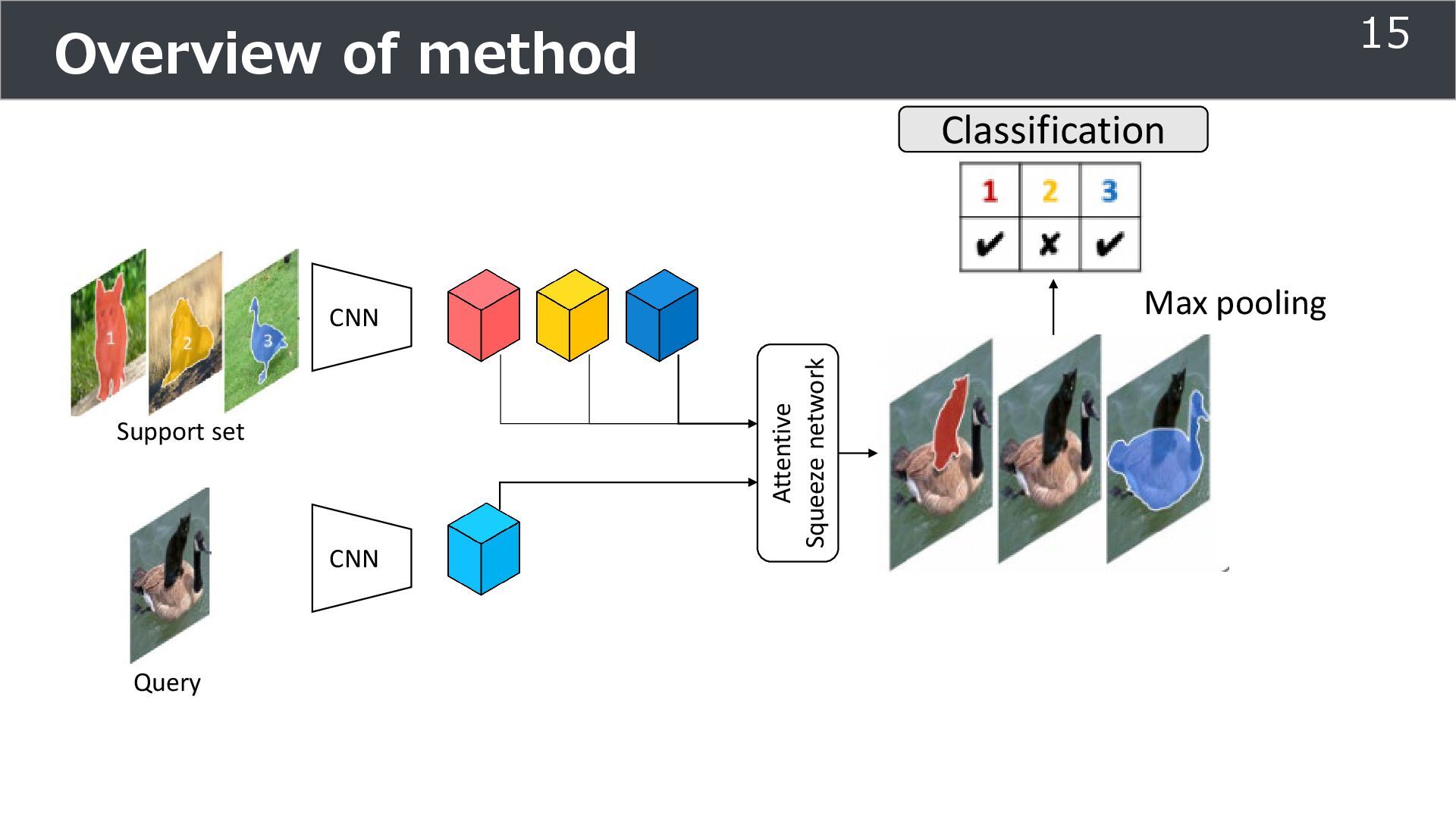 Overview of method

15

Classification

| 1 | 2 | 3 |
|---|---|---|
| ✔ | ✘ | ✔ |

Max pooling

1 2 3

CNN

Support set

Attentive Squeeze network

CNN

Query